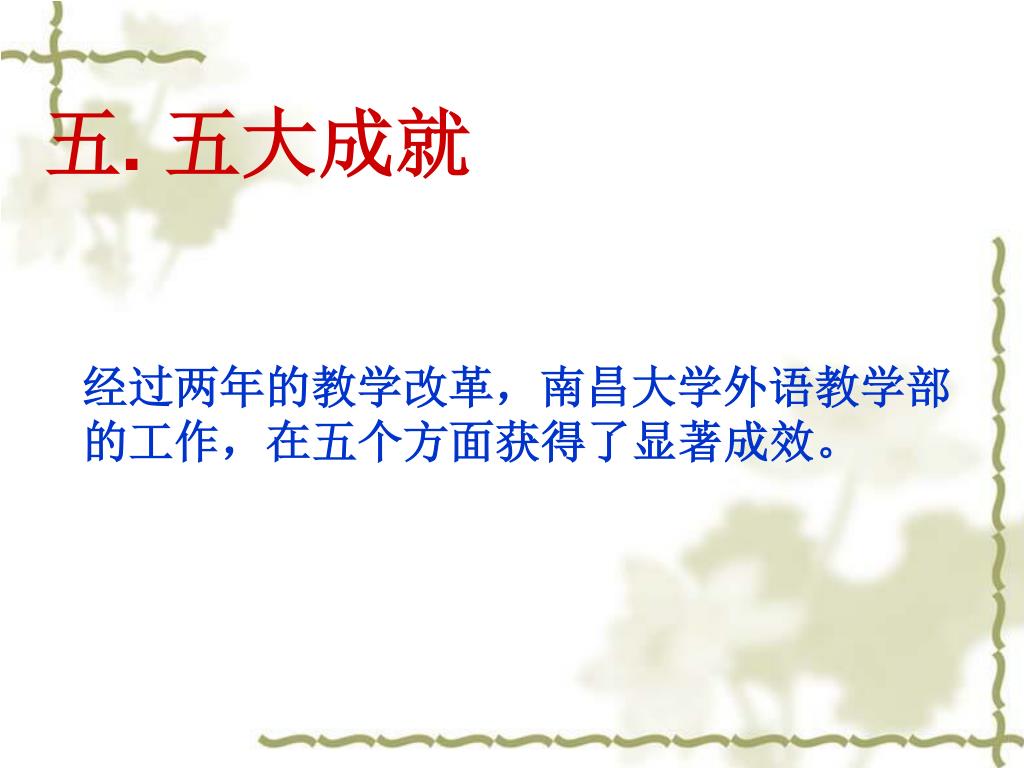 五. 五大成就

经过两年的教学改革，南昌大学外语教学部的工作，在五个方面获得了显著成效。